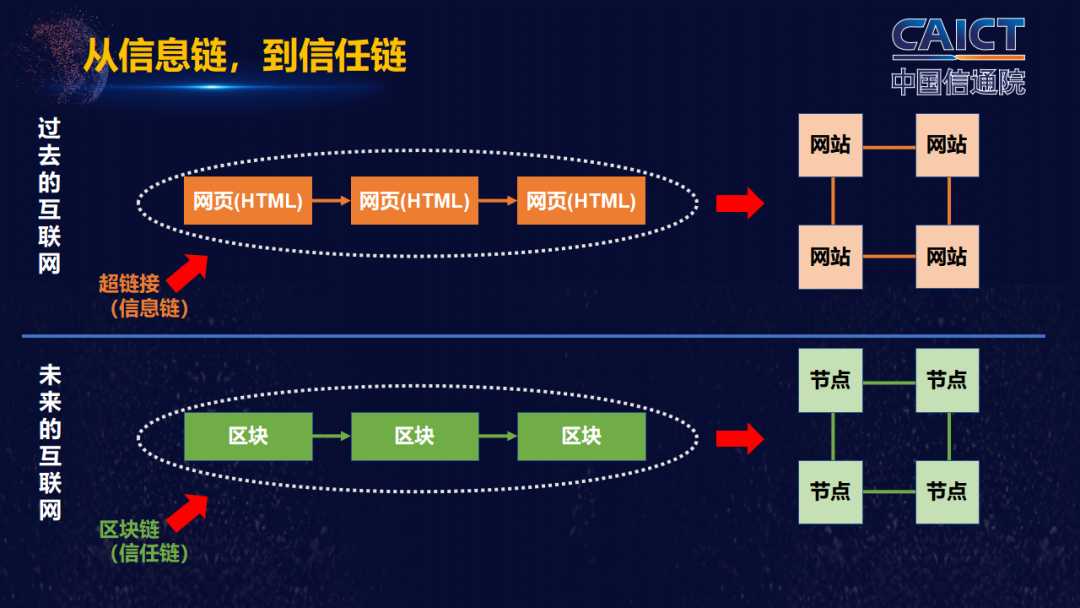 从信息链，到信任链

CAICT
中国信通院

过去的互联网

网页(HTML)
网页(HTML)
网页(HTML)

超链接
（信息链）

网站
网站
网站
网站

未来的互联网

区块
区块
区块

区块链
（信任链）

节点
节点
节点
节点